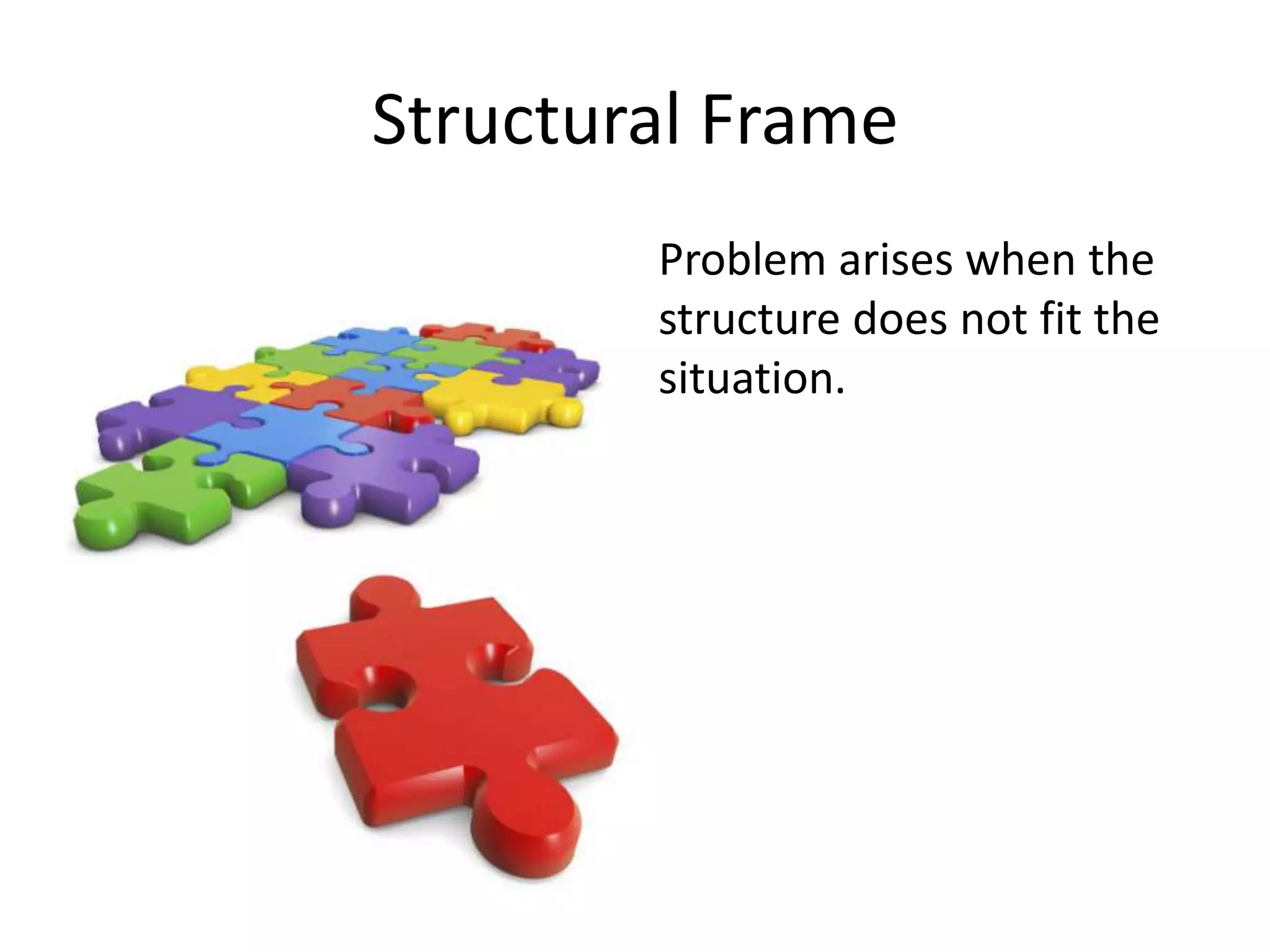 Structural Frame

Problem arises when the structure does not fit the situation.